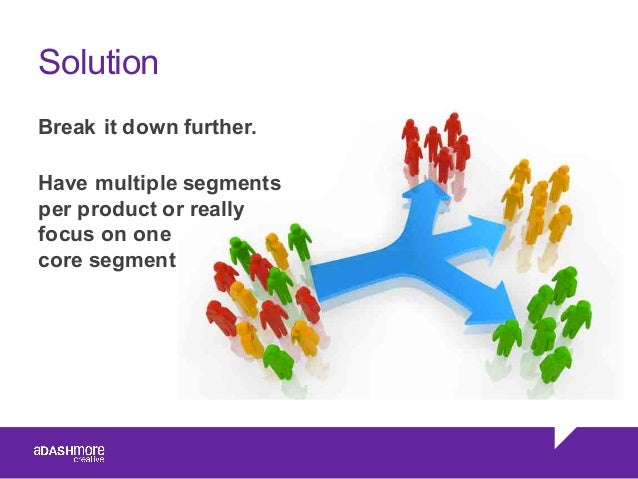 Solution

Break it down further.

Have multiple segments per product or really focus on one core segment

aDASHmore creative